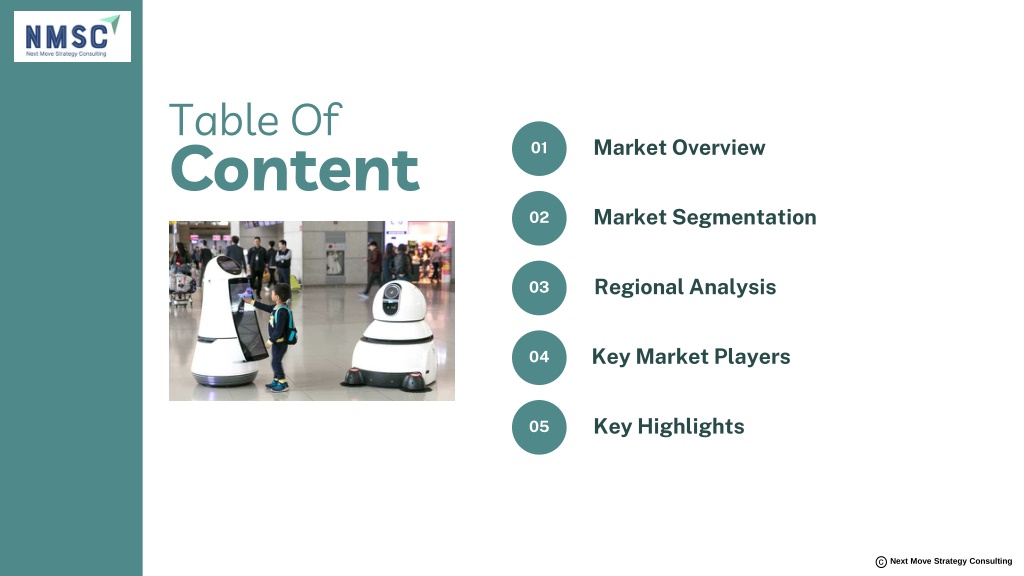 NMSC
Next Move Strategy Consulting

Table Of
Content

01 Market Overview

02 Market Segmentation

03 Regional Analysis

04 Key Market Players

05 Key Highlights

© Next Move Strategy Consulting